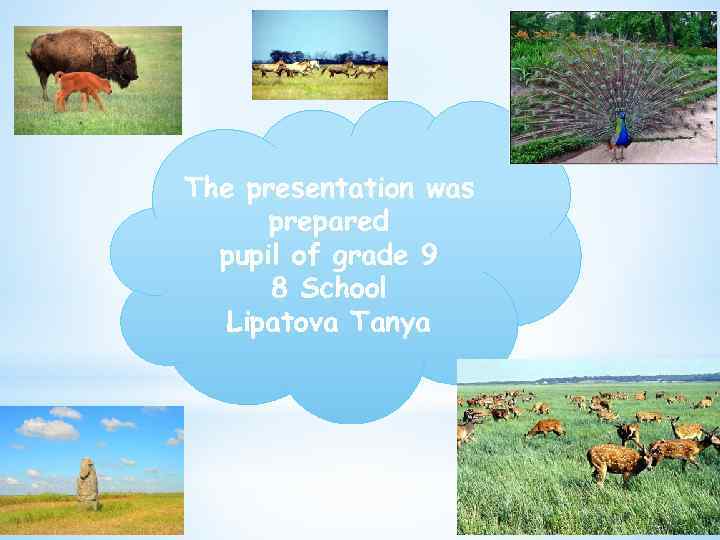 The presentation was prepared
pupil of grade 9
8 School
Lipatova Tanya